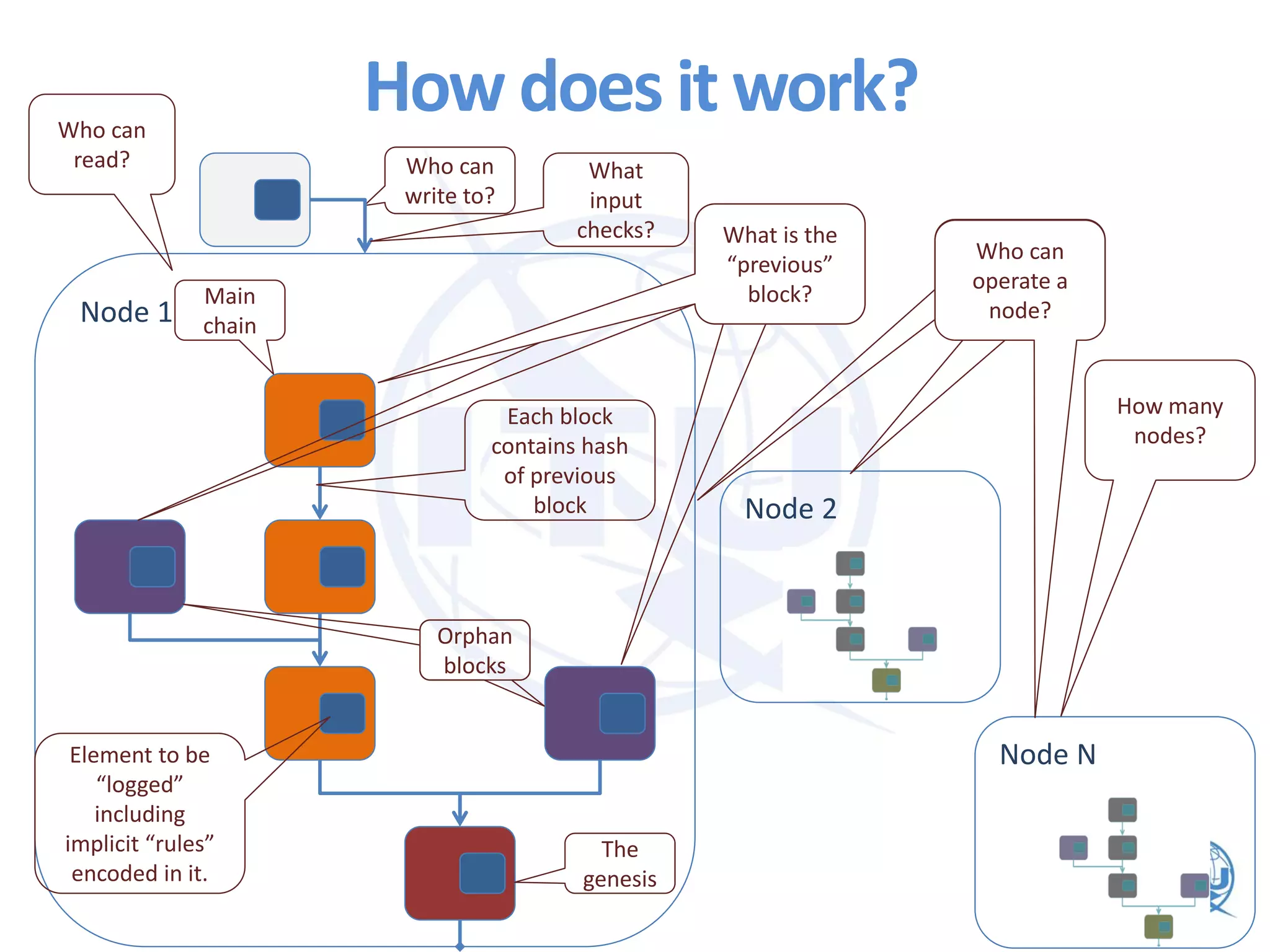 How does it work?

Who can read?

Who can write to?

What input checks?

What is the “previous” block?

Who can operate a node?

How many nodes?

Node 1

Main chain

Each block contains hash of previous block

Orphan blocks

Element to be “logged” including implicit “rules” encoded in it.

The genesis

Node 2

Node N